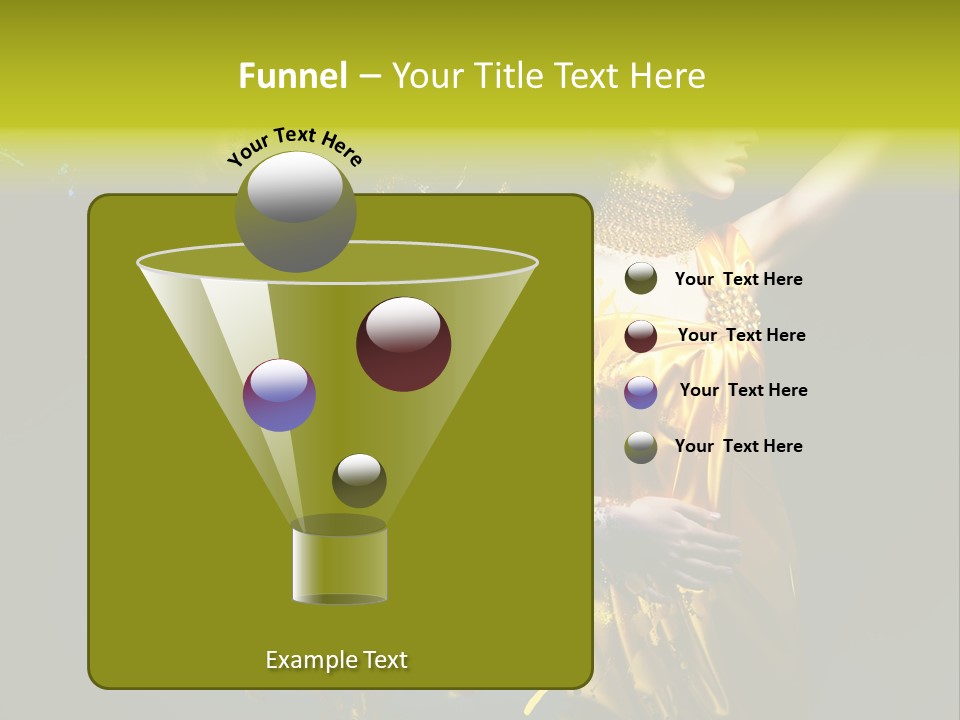 Funnel – Your Title Text Here

Your Text Here

Your Text Here

Your Text Here

Your Text Here

Your Text Here

Example Text